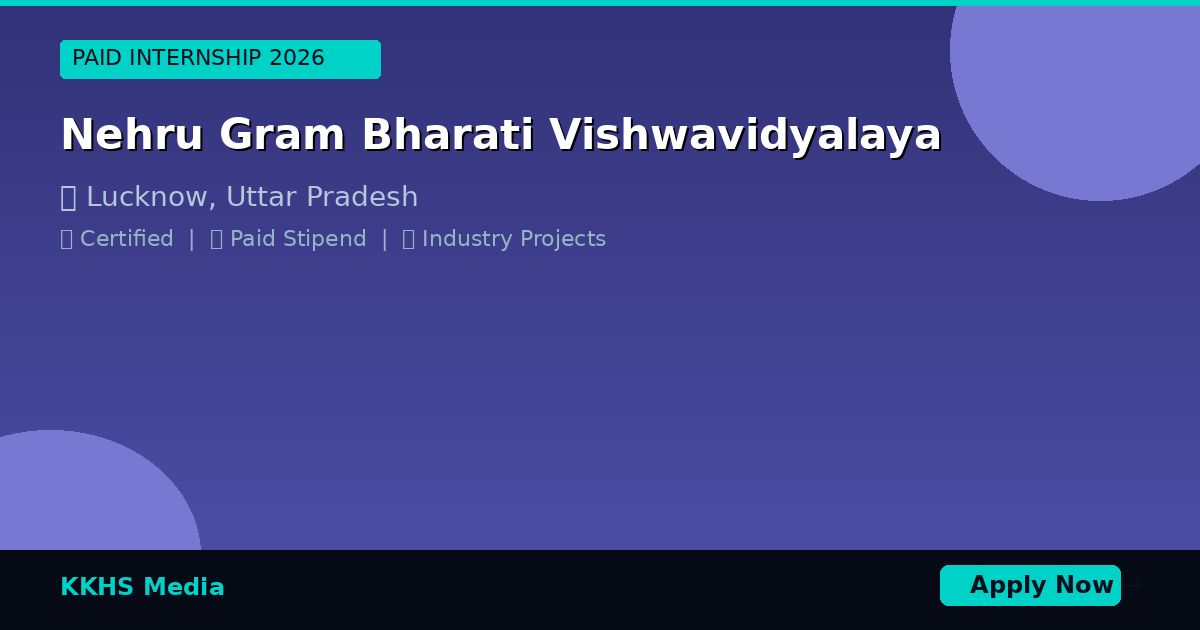 PAID INTERNSHIP 2026

Nehru Gram Bharati Vishwavidyalaya

Lucknow, Uttar Pradesh

Certified | Paid Stipend | Industry Projects

KKHS Media

Apply Now